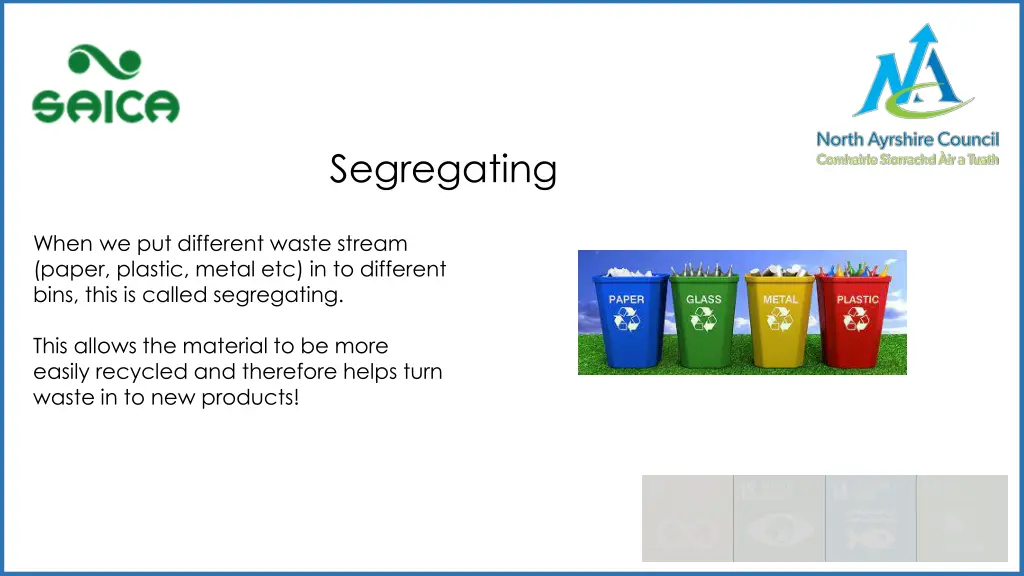 SAICA

North Ayrshire Council
Comhairle Siorrachd Àir a Tuath

Segregating

When we put different waste stream (paper, plastic, metal etc) in to different bins, this is called segregating.

This allows the material to be more easily recycled and therefore helps turn waste in to new products!

PAPER
GLASS
METAL
PLASTIC